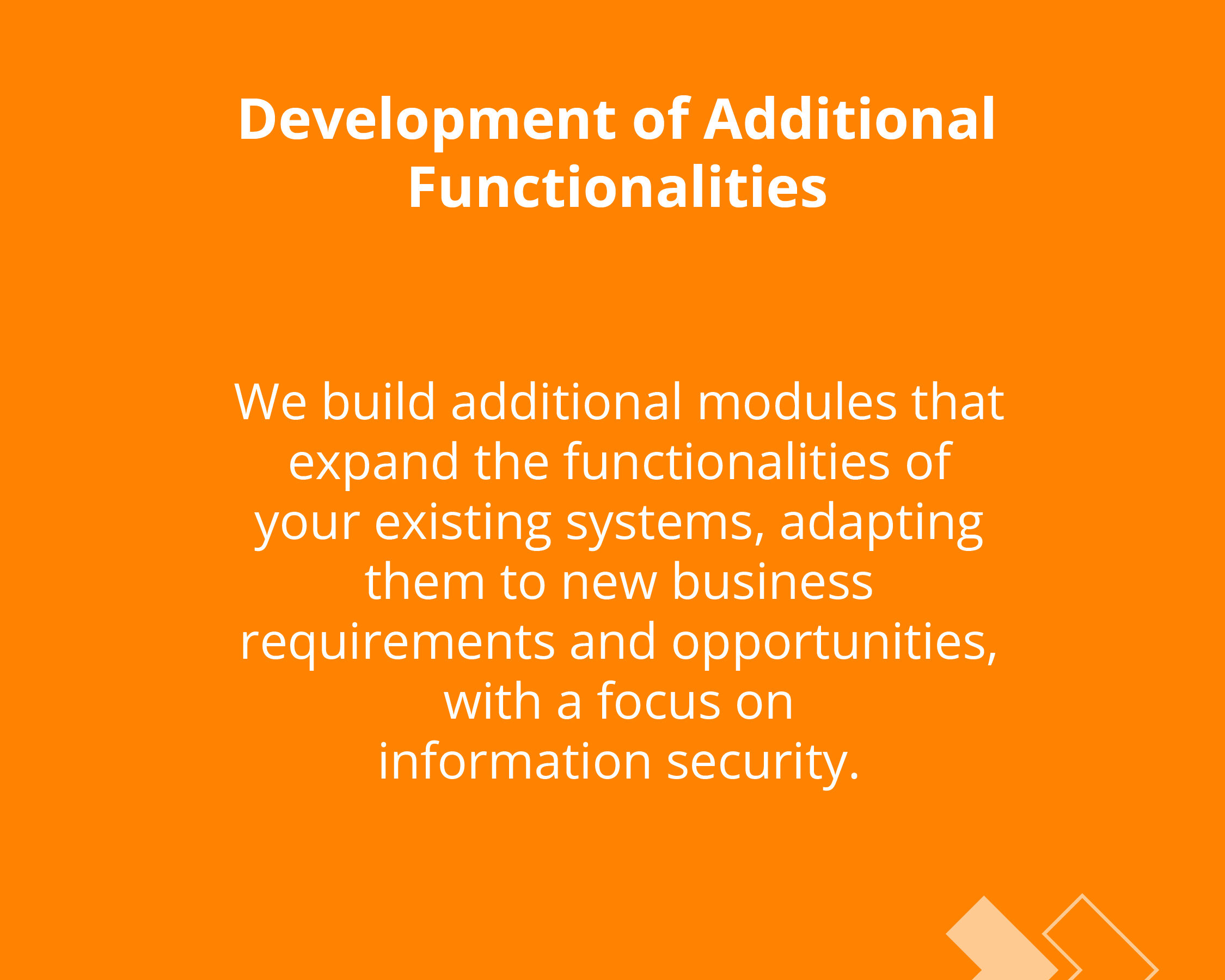 Development of Additional Functionalities

We build additional modules that expand the functionalities of your existing systems, adapting them to new business requirements and opportunities, with a focus on information security.